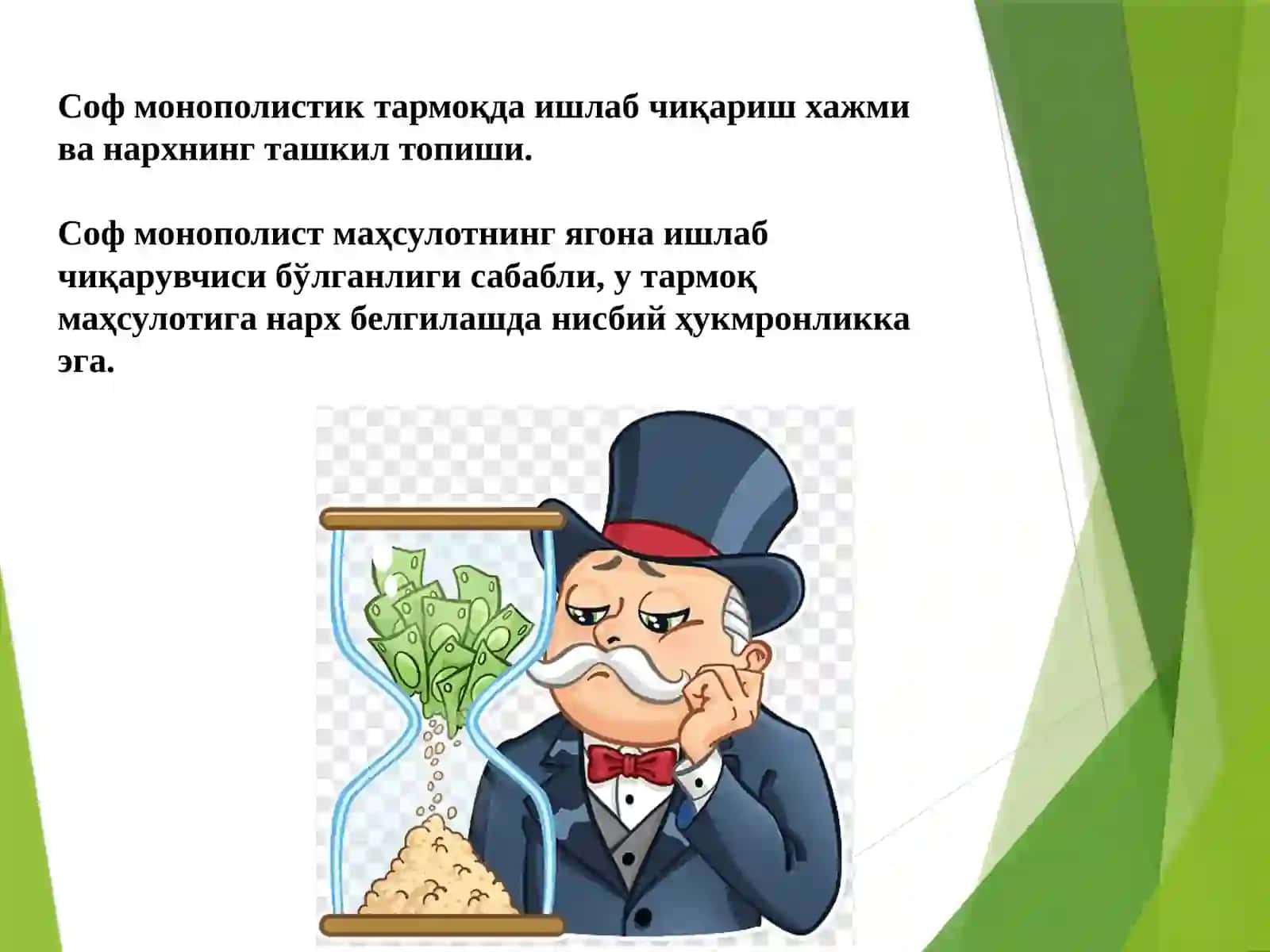 Соф монополистик тармоқда ишлаб чиқариш хажми ва нархнинг ташкил топиши.

Соф монополист маҳсулотнинг ягона ишлаб чиқарувчиси бўлганлиги сабабли, у тармоқ маҳсулотига нарх белгилашда нисбий ҳукмронликка эга.